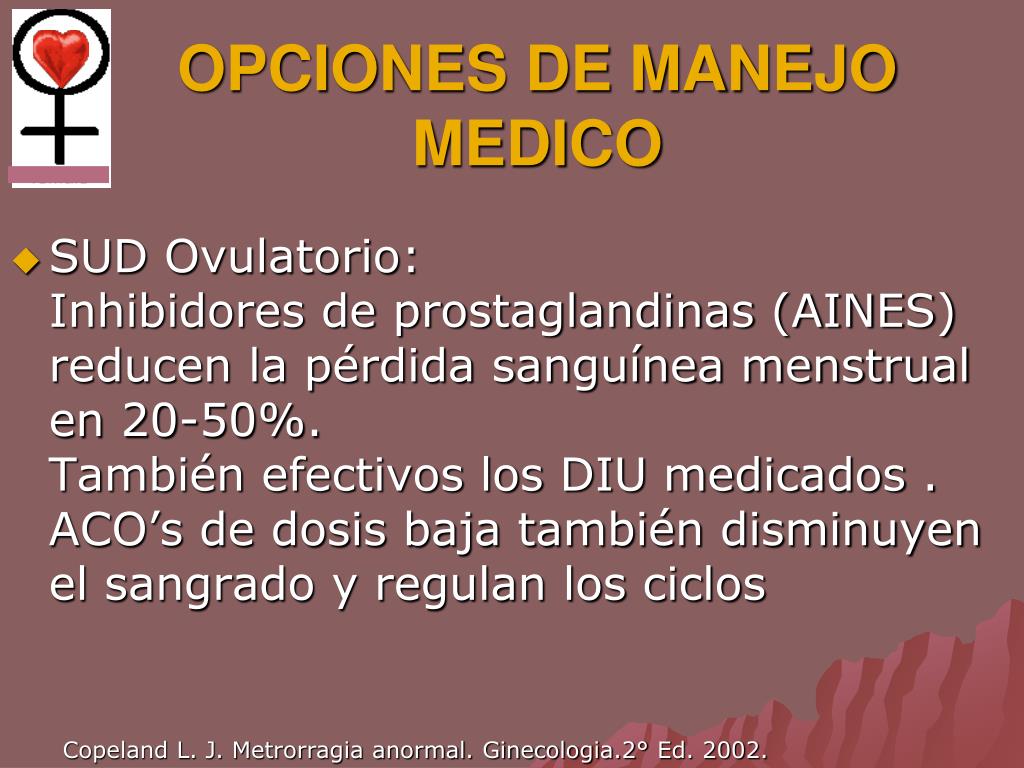 OPCIONES DE MANEJO MEDICO

SUD Ovulatorio:
Inhibidores de prostaglandinas (AINES) reducen la pérdida sanguínea menstrual en 20-50%.
También efectivos los DIU medicados .
ACO’s de dosis baja también disminuyen el sangrado y regulan los ciclos

Copeland L. J. Metrorragia anormal. Ginecologia.2° Ed. 2002.